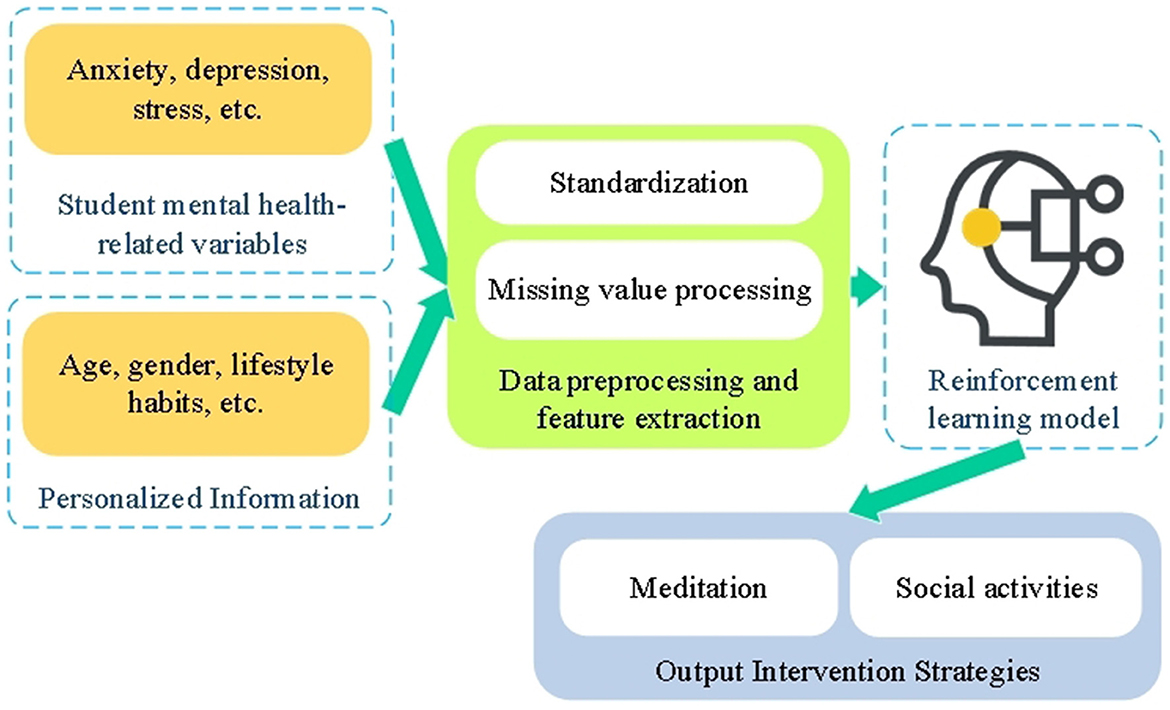 Anxiety, depression, stress, etc.

Student mental health-related variables

Age, gender, lifestyle habits, etc.

Personalized Information

Standardization

Missing value processing

Data preprocessing and feature extraction

Reinforcement learning model

Meditation

Social activities

Output Intervention Strategies